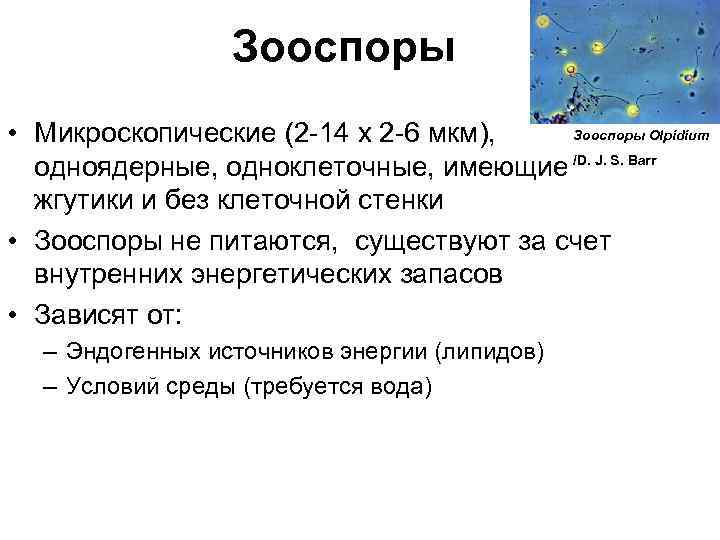 Зооспоры

Зооспоры Olpidium /D. J. S. Barr

• Микроскопические (2-14 х 2-6 мкм), одноядерные, одноклеточные, имеющие жгутики и без клеточной стенки
• Зооспоры не питаются, существуют за счет внутренних энергетических запасов
• Зависят от:
– Эндогенных источников энергии (липидов)
– Условий среды (требуется вода)